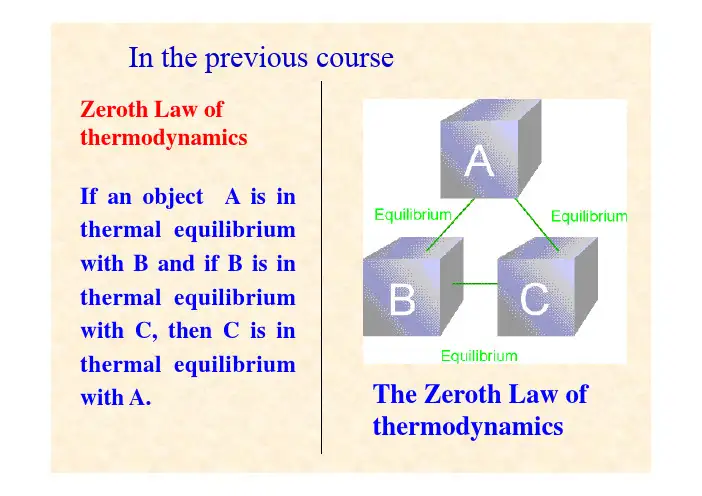 In the previous course

Zeroth Law of thermodynamics

If an object A is in thermal equilibrium with B and if B is in thermal equilibrium with C, then C is in thermal equilibrium with A.

A

Equilibrium

Equilibrium

B

C

Equilibrium

The Zeroth Law of thermodynamics